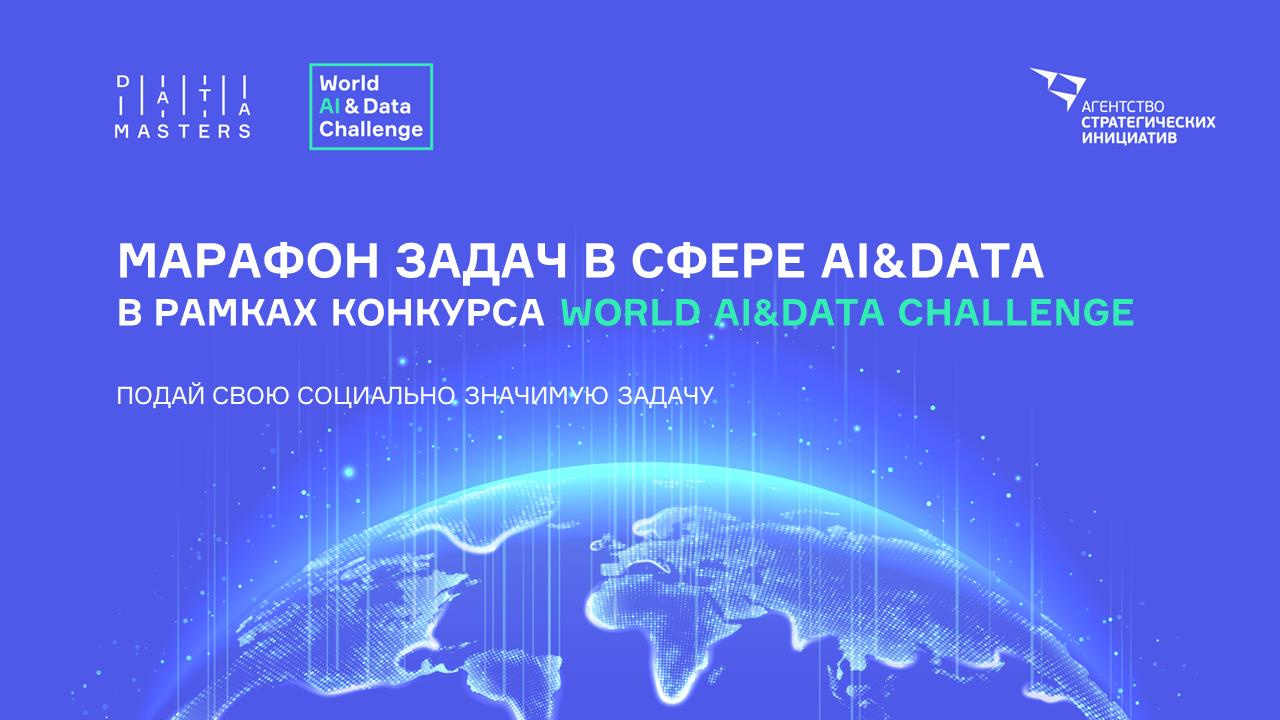 DATA MASTERS

World AI & Data Challenge

АГЕНТСТВО СТРАТЕГИЧЕСКИХ ИНИЦИАТИВ

МАРАФОН ЗАДАЧ В СФЕРЕ AI&DATA
В РАМКАХ КОНКУРСА WORLD AI&DATA CHALLENGE

ПОДАЙ СВОЮ СОЦИАЛЬНО ЗНАЧИМУЮ ЗАДАЧУ